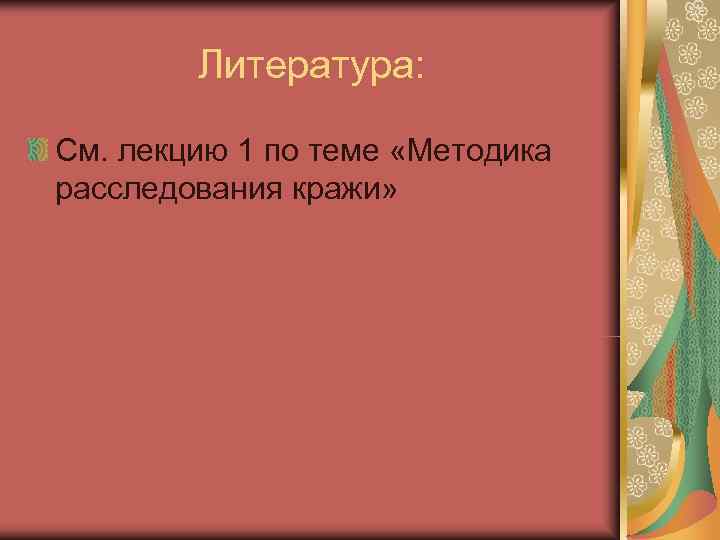 Литература:

См. лекцию 1 по теме «Методика расследования кражи»